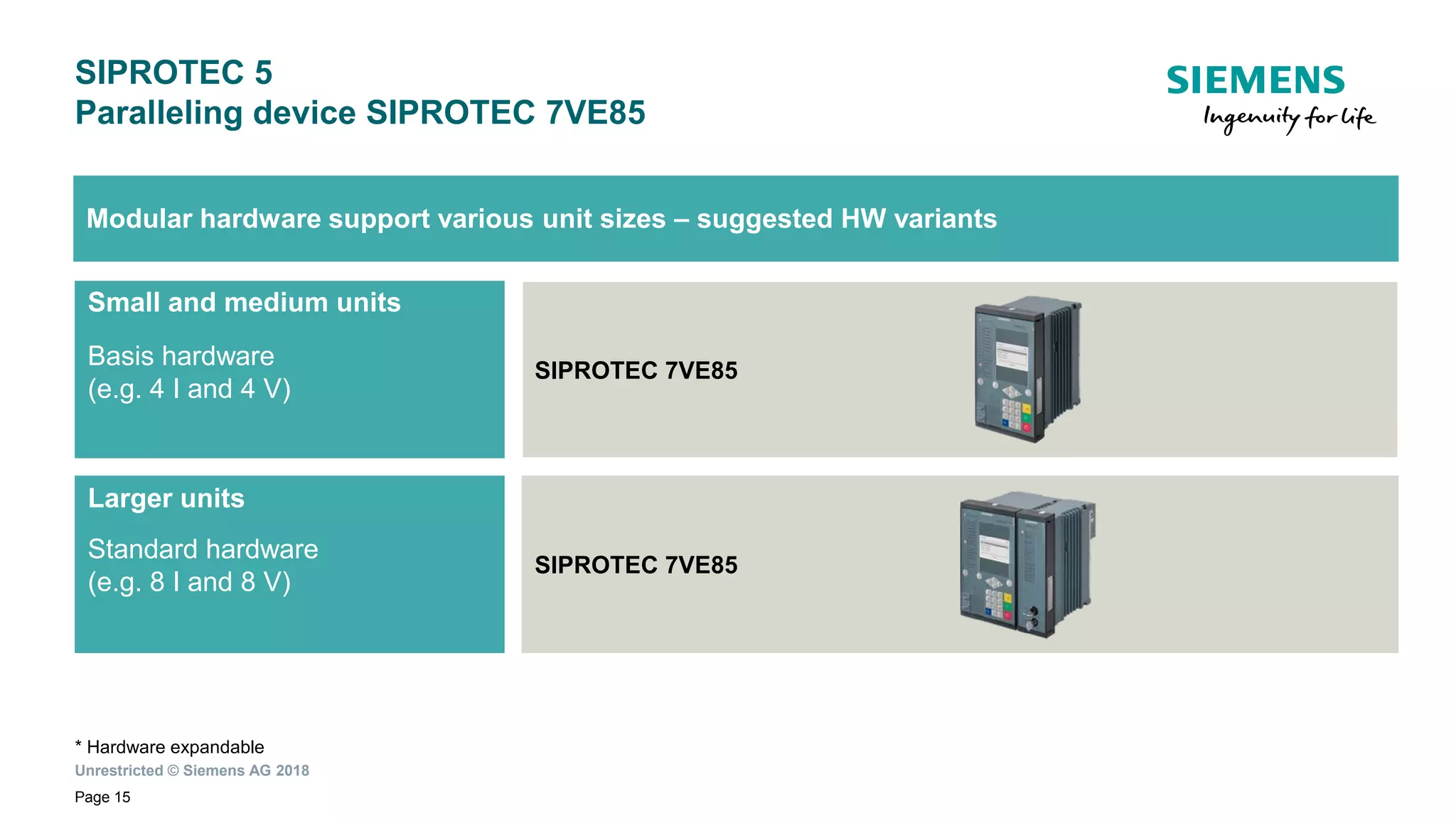 SIPROTEC 5
Paralleling device SIPROTEC 7VE85

SIEMENS
Ingenuity for life

Modular hardware support various unit sizes – suggested HW variants

Small and medium units

Basis hardware
(e.g. 4 I and 4 V)

SIPROTEC 7VE85

Larger units

Standard hardware
(e.g. 8 I and 8 V)

SIPROTEC 7VE85

* Hardware expandable

Unrestricted © Siemens AG 2018

Page 15